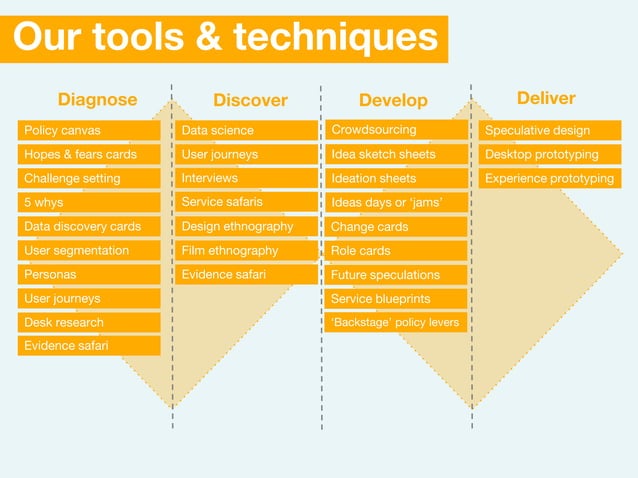 Our tools & techniques

Diagnose

Policy canvas
Hopes & fears cards
Challenge setting
5 whys
Data discovery cards
User segmentation
Personas
User journeys
Desk research
Evidence safari

Discover

Data science
User journeys
Interviews
Service safaris
Design ethnography
Film ethnography
Evidence safari

Develop

Crowdsourcing
Idea sketch sheets
Ideation sheets
Ideas days or 'jams'
Change cards
Role cards
Future speculations
Service blueprints
'Backstage' policy levers

Deliver

Speculative design
Desktop prototyping
Experience prototyping